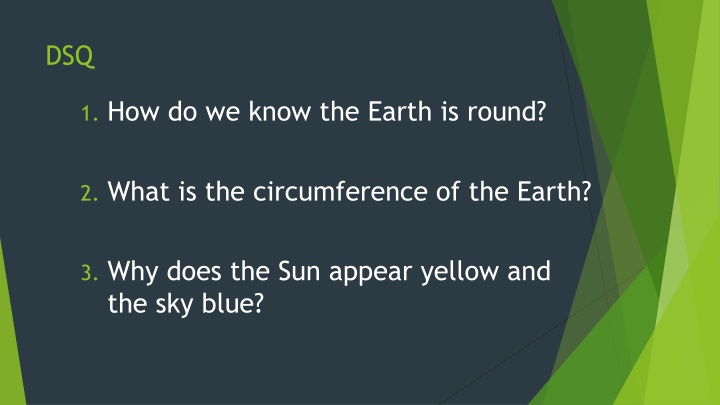 DSQ

1. How do we know the Earth is round?

2. What is the circumference of the Earth?

3. Why does the Sun appear yellow and the sky blue?